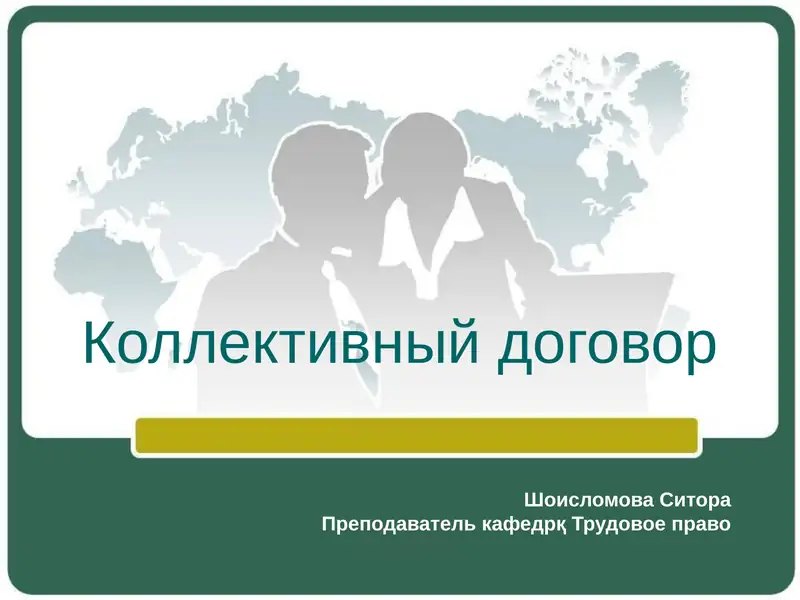 Коллективный договор

Шоисломова Ситора
Преподаватель кафедрқ Трудовое право